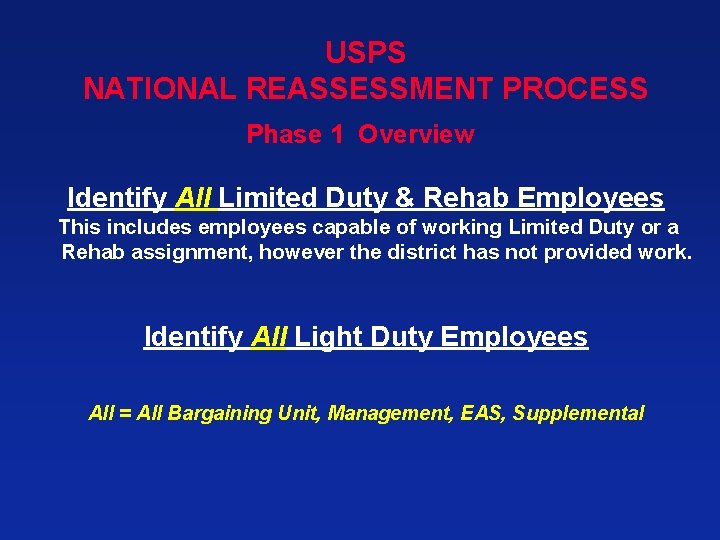 USPS
NATIONAL REASSESSMENT PROCESS
Phase 1 Overview

Identify All Limited Duty & Rehab Employees
This includes employees capable of working Limited Duty or a Rehab assignment, however the district has not provided work.

Identify All Light Duty Employees

All = All Bargaining Unit, Management, EAS, Supplemental